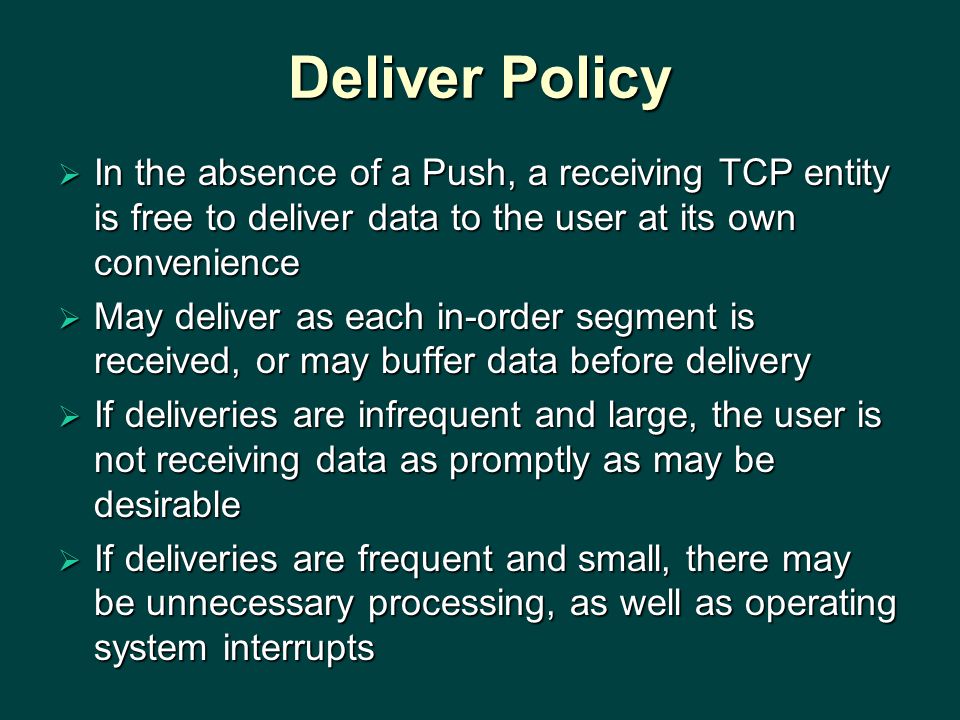 Deliver Policy

➢ In the absence of a Push, a receiving TCP entity is free to deliver data to the user at its own convenience

➢ May deliver as each in-order segment is received, or may buffer data before delivery

➢ If deliveries are infrequent and large, the user is not receiving data as promptly as may be desirable

➢ If deliveries are frequent and small, there may be unnecessary processing, as well as operating system interrupts